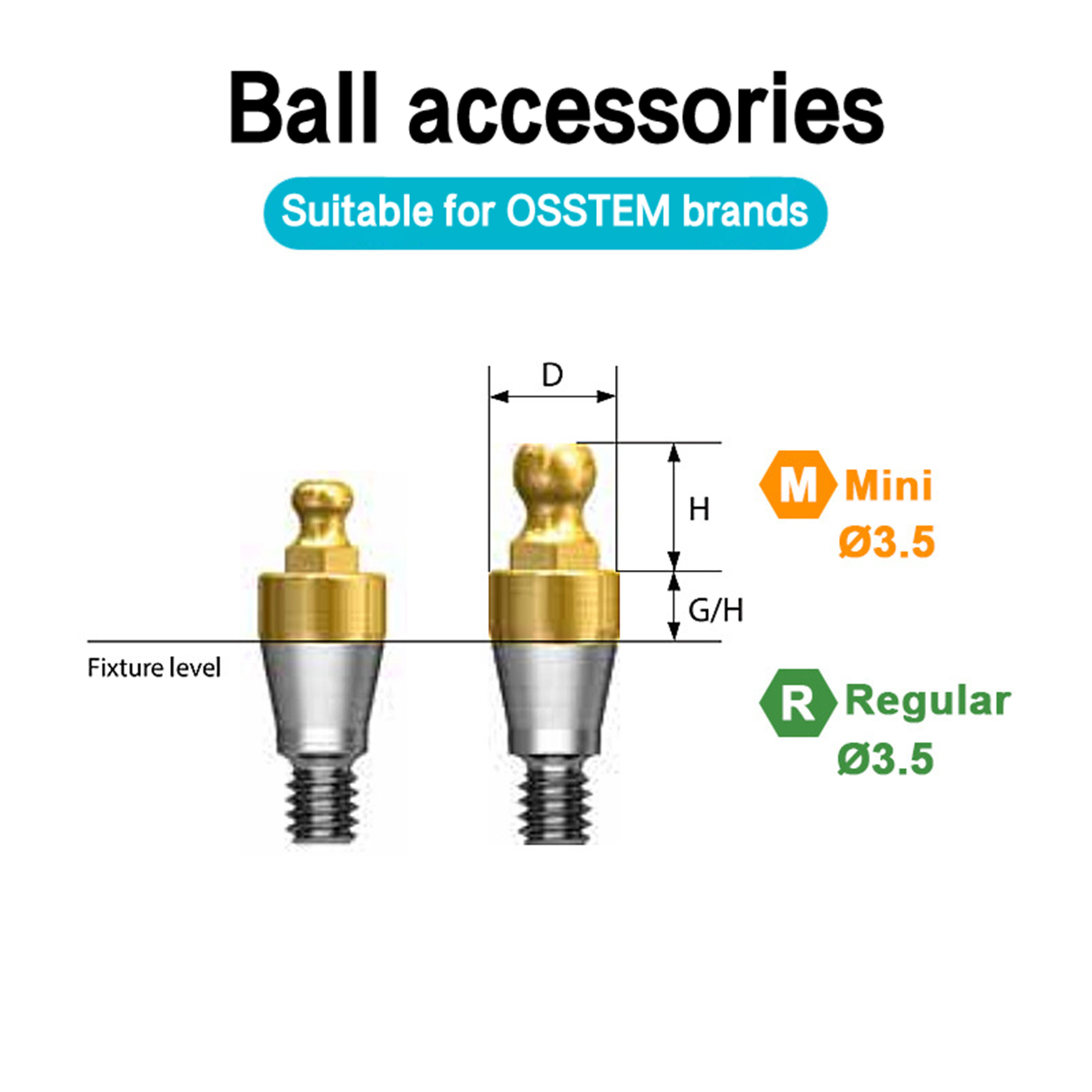 Ball accessories

Suitable for OSSTEM brands

D

H

G/H

Fixture level

M Mini
Ø3.5

R Regular
Ø3.5